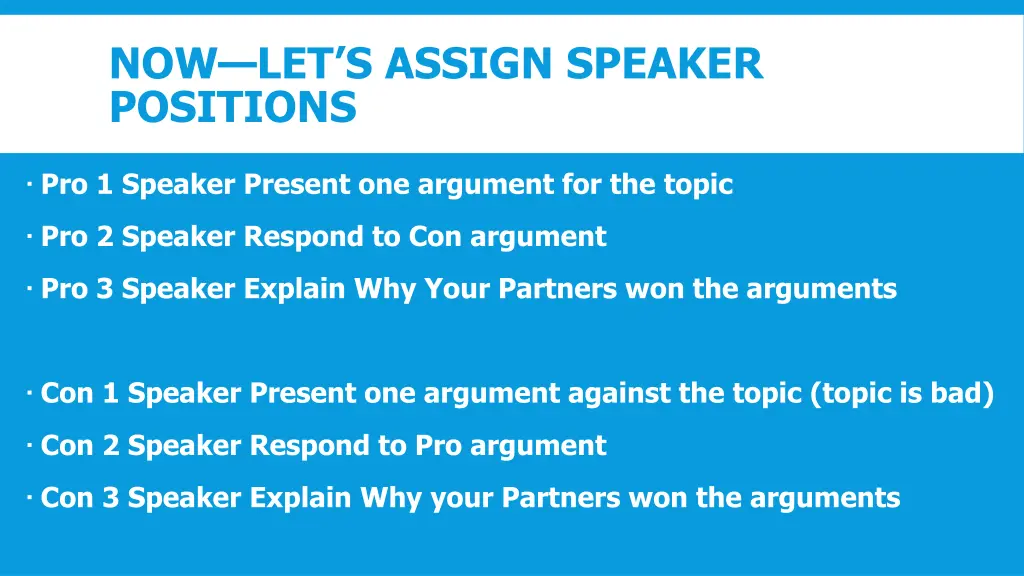 NOW—LET'S ASSIGN SPEAKER POSITIONS

· Pro 1 Speaker Present one argument for the topic

· Pro 2 Speaker Respond to Con argument

· Pro 3 Speaker Explain Why Your Partners won the arguments

· Con 1 Speaker Present one argument against the topic (topic is bad)

· Con 2 Speaker Respond to Pro argument

· Con 3 Speaker Explain Why your Partners won the arguments